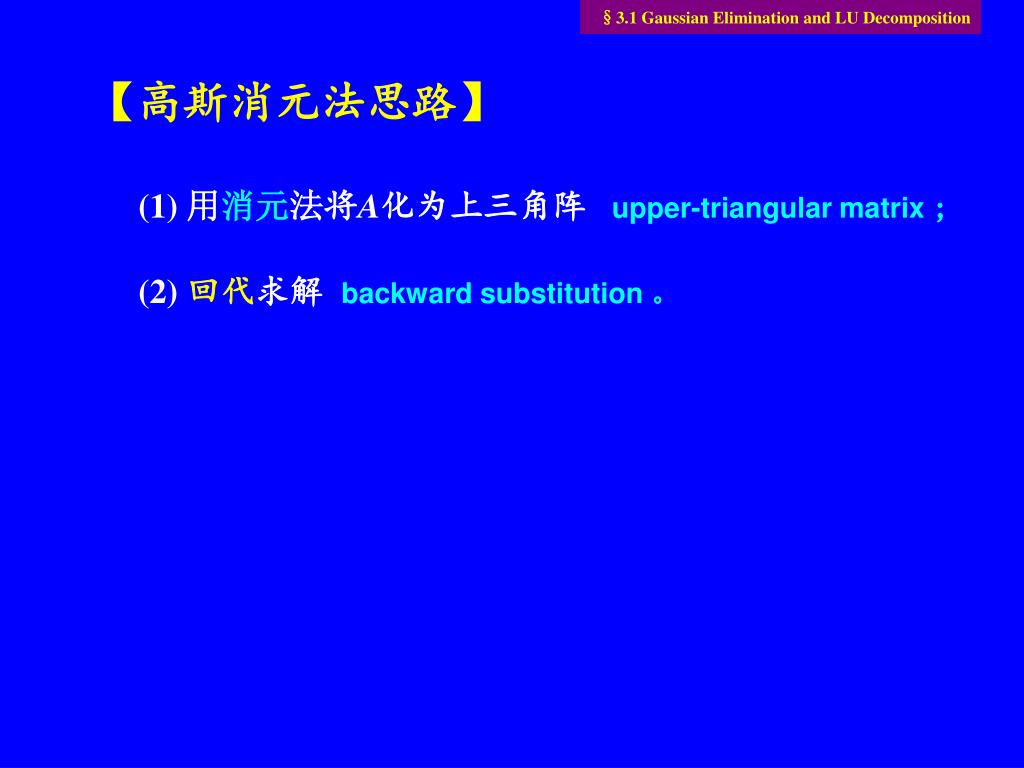 § 3.1 Gaussian Elimination and LU Decomposition

【高斯消元法思路】

(1) 用消元法将$A$化为上三角阵 upper-triangular matrix ;

(2) 回代求解 backward substitution 。